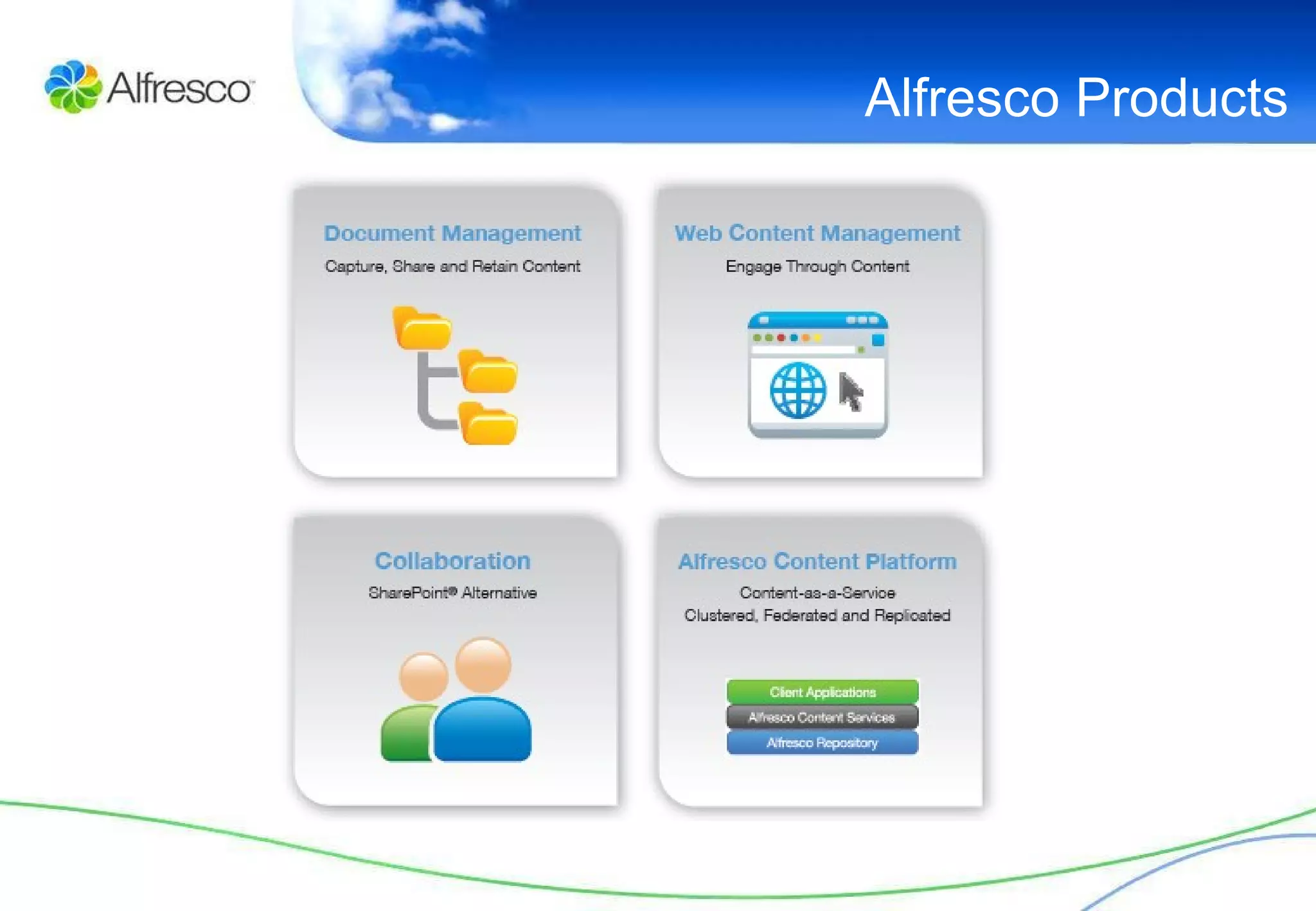 Alfresco

Alfresco Products

Document Management
Capture, Share and Retain Content

Web Content Management
Engage Through Content

Collaboration
SharePoint® Alternative

Alfresco Content Platform
Content-as-a-Service
Clustered, Federated and Replicated

Client Applications
Alfresco Content Services
Alfresco Repository